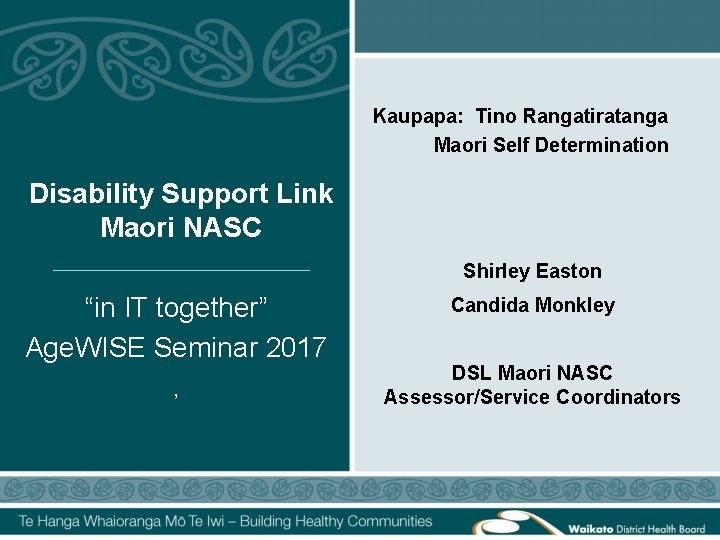 Disability Support Link
Maori NASC

“in IT together”
AgeWISE Seminar 2017

,

Kaupapa: Tino Rangatiratanga
Maori Self Determination

Shirley Easton
Candida Monkley

DSL Maori NASC
Assessor/Service Coordinators

Te Hanga Whaioranga Mō Te Iwi – Building Healthy Communities

Waikato District Health Board